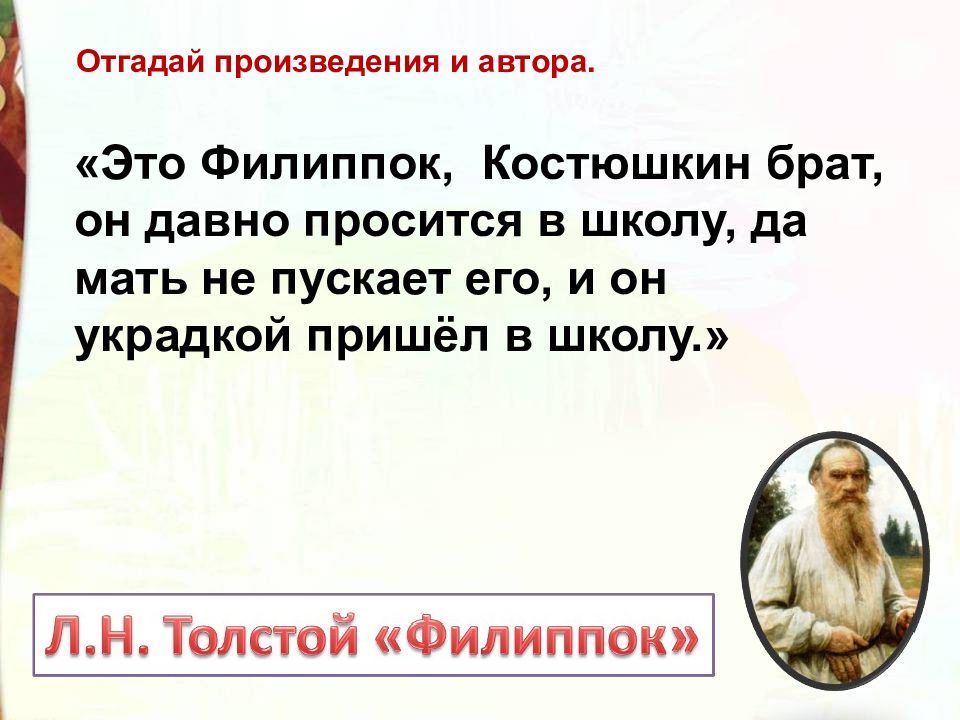 Отгадай произведения и автора.

«Это Филиппок,  Костюшкин брат, он давно просится в школу, да мать не пускает его, и он украдкой пришёл в школу.»

Л.Н. Толстой «Филиппок»